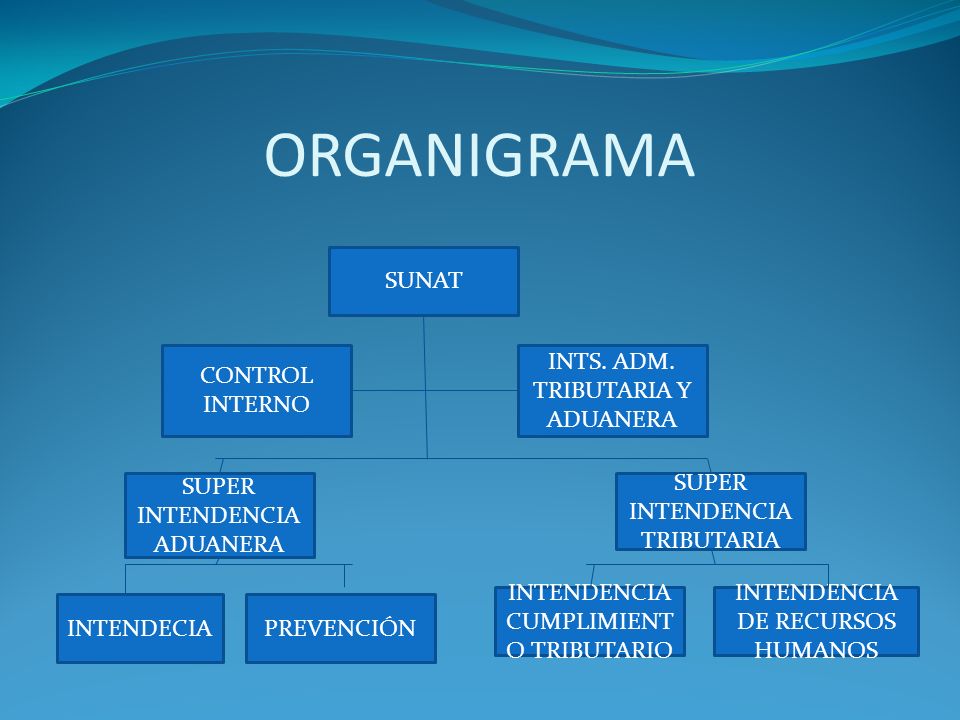 ORGANIGRAMA

SUNAT

CONTROL INTERNO

INTS. ADM. TRIBUTARIA Y ADUANERA

SUPER INTENDENCIA ADUANERA

SUPER INTENDENCIA TRIBUTARIA

INTENDECIA

PREVENCIÓN

INTENDENCIA CUMPLIMIENT O TRIBUTARIO

INTENDENCIA DE RECURSOS HUMANOS